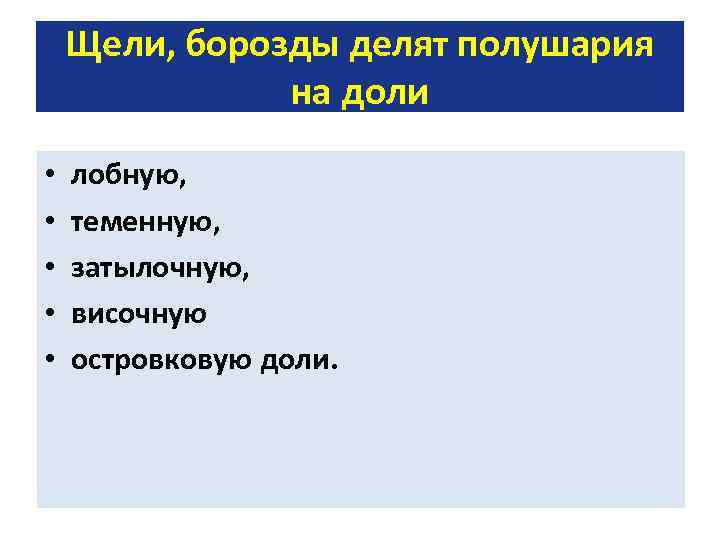 Щели, борозды делят полушария на доли

• лобную,
• теменную,
• затылочную,
• височную
• островковую доли.